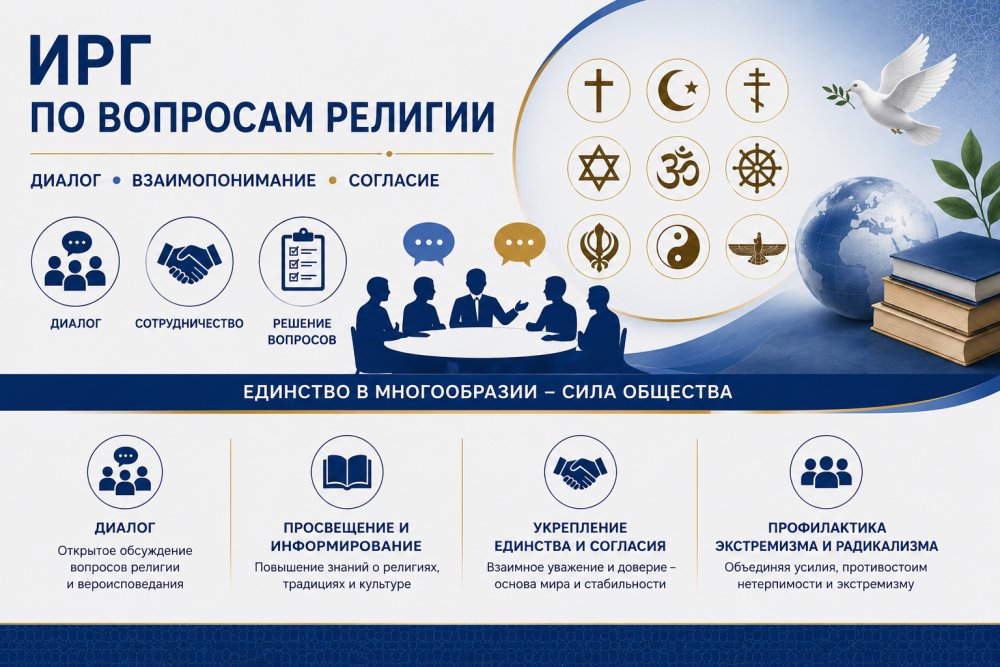 ИРГ
ПО ВОПРОСАМ РЕЛИГИИ

ДИАЛОГ • ВЗАИМОПОНИМАНИЕ • СОГЛАСИЕ

ДИАЛОГ

СОТРУДНИЧЕСТВО

РЕШЕНИЕ ВОПРОСОВ

ЕДИНСТВО В МНОГООБРАЗИИ – СИЛА ОБЩЕСТВА

ДИАЛОГ
Открытое обсуждение вопросов религии и вероисповедания

ПРОСВЕЩЕНИЕ И ИНФОРМИРОВАНИЕ
Повышение знаний о религиях, традициях и культуре

УКРЕПЛЕНИЕ ЕДИНСТВА И СОГЛАСИЯ
Взаимное уважение и доверие – основа мира и стабильности

ПРОФИЛАКТИКА ЭКСТРЕМИЗМА И РАДИКАЛИЗМА
Объединяя усилия, противостоим нетерпимости и экстремизму